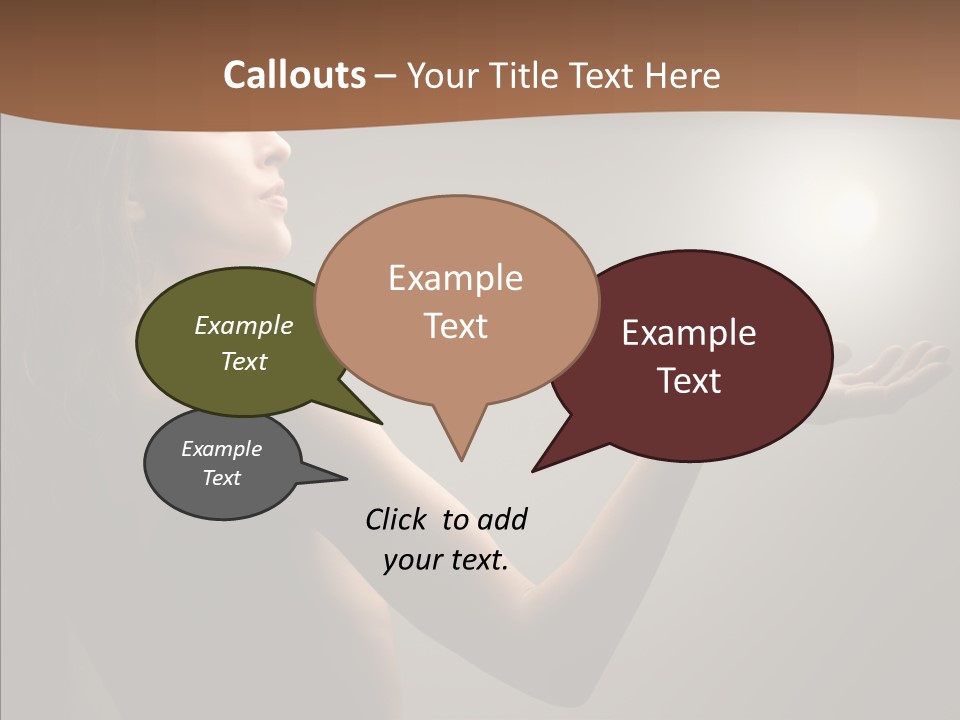 Callouts – Your Title Text Here

Example Text

Example Text

Example Text

Example Text

Click to add your text.